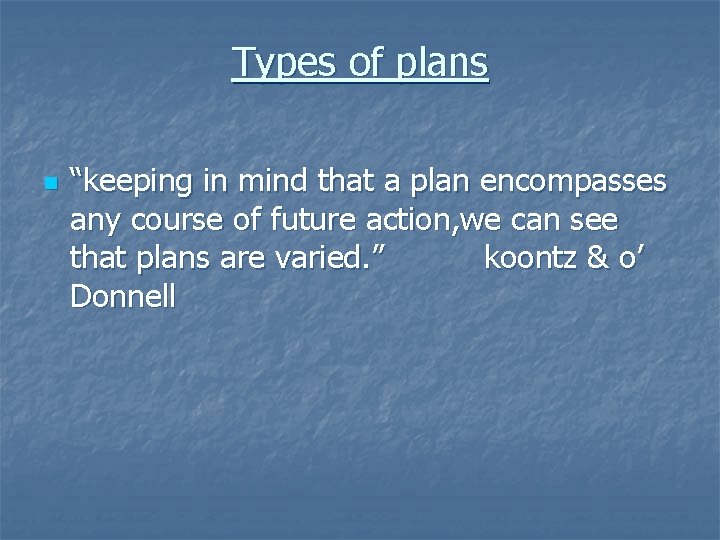 Types of plans

“keeping in mind that a plan encompasses any course of future action,we can see that plans are varied.” koontz & o’ Donnell